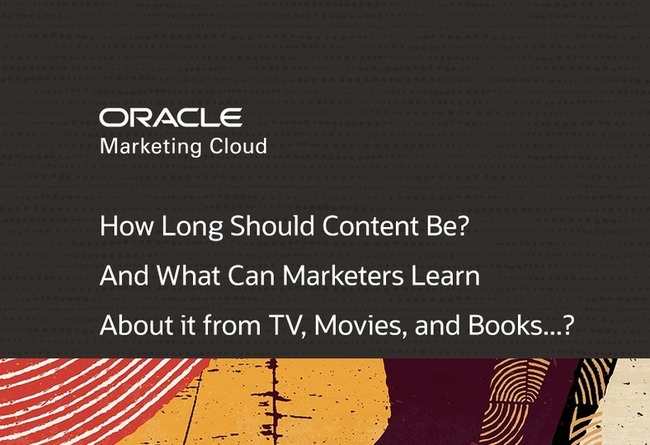 ORACLE
Marketing Cloud

How Long Should Content Be?
And What Can Marketers Learn
About it from TV, Movies, and Books...?